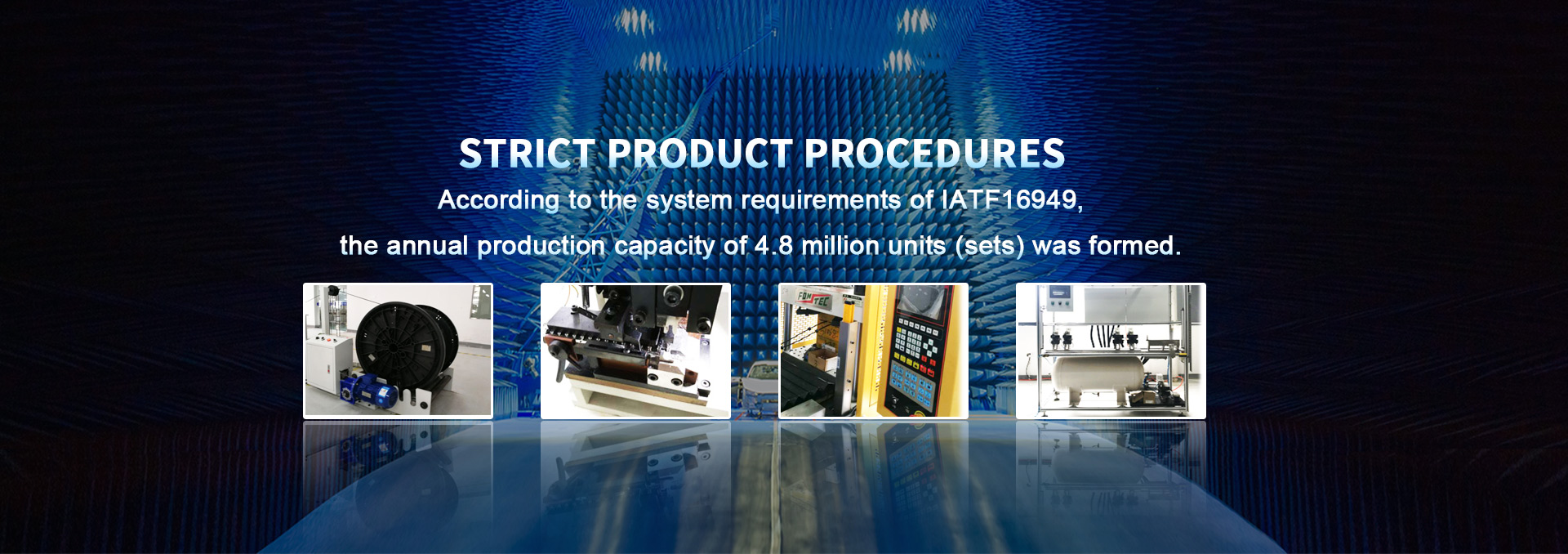 STRICT PRODUCT PROCEDURES

According to the system requirements of IATF16949,

the annual production capacity of 4.8 million units (sets) was formed.

FOMTEC